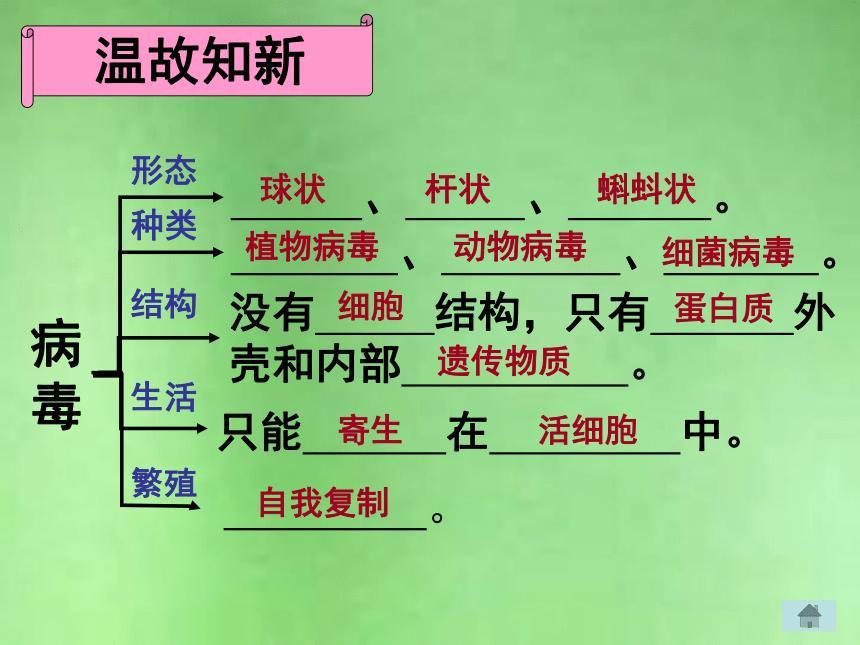 温故知新

病毒

形态 球状、杆状、蝌蚪状。

种类 植物病毒、动物病毒、细菌病毒。

结构 没有细胞结构，只有蛋白质外壳和内部遗传物质。

生活 只能寄生在活细胞中。

繁殖 自我复制。